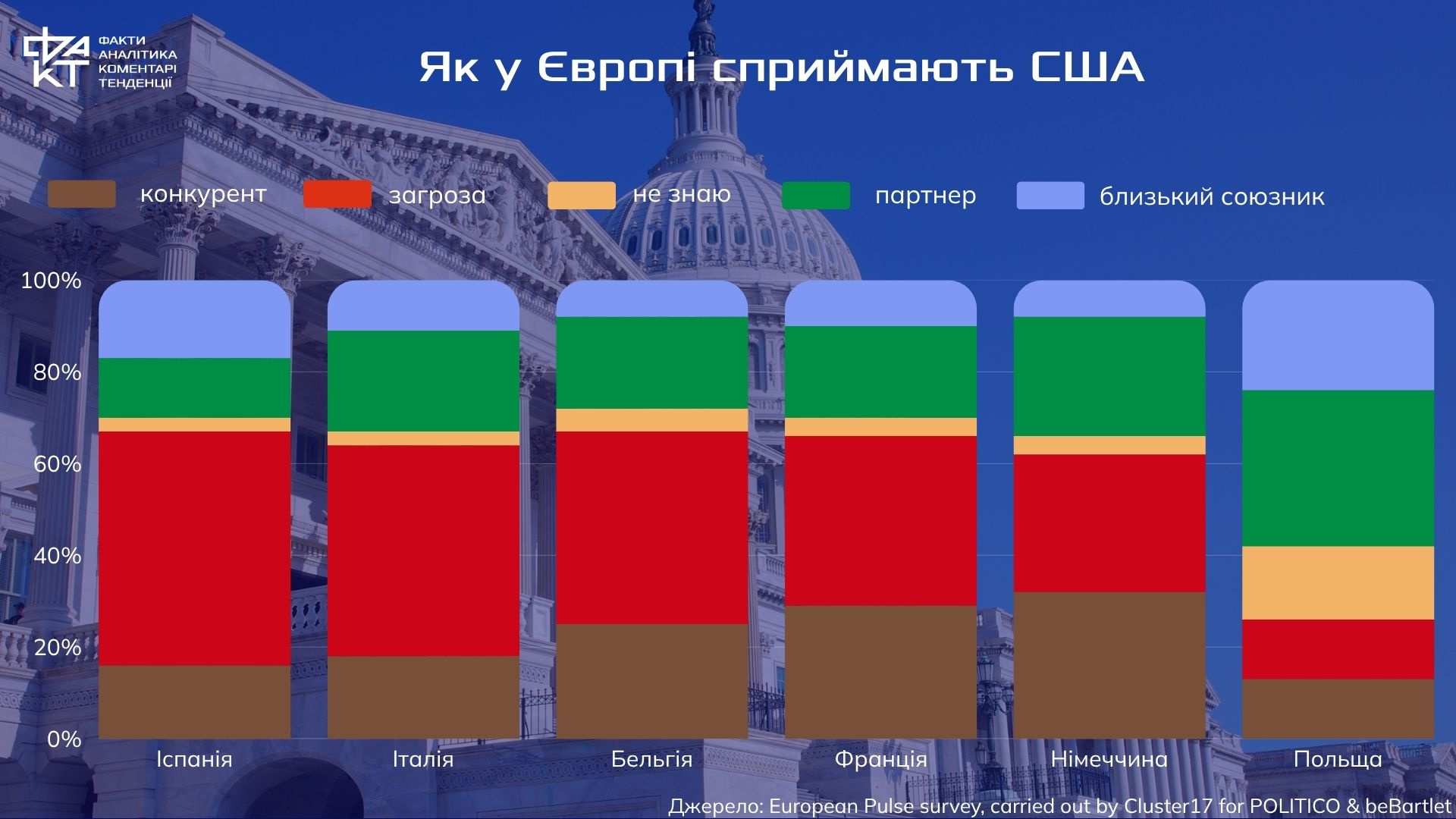 ФАКТ
ФАКТИ
АНАЛІТИКА
КОМЕНТАРІ
ТЕНДЕНЦІЇ

Як у Європі сприймають США

конкурент загроза не знаю партнер близький союзник

100%
80%
60%
40%
20%
0%

Іспанія Італія Бельгія Франція Німеччина Польща

Джерело: European Pulse survey, carried out by Cluster17 for POLITICO & beBartlet